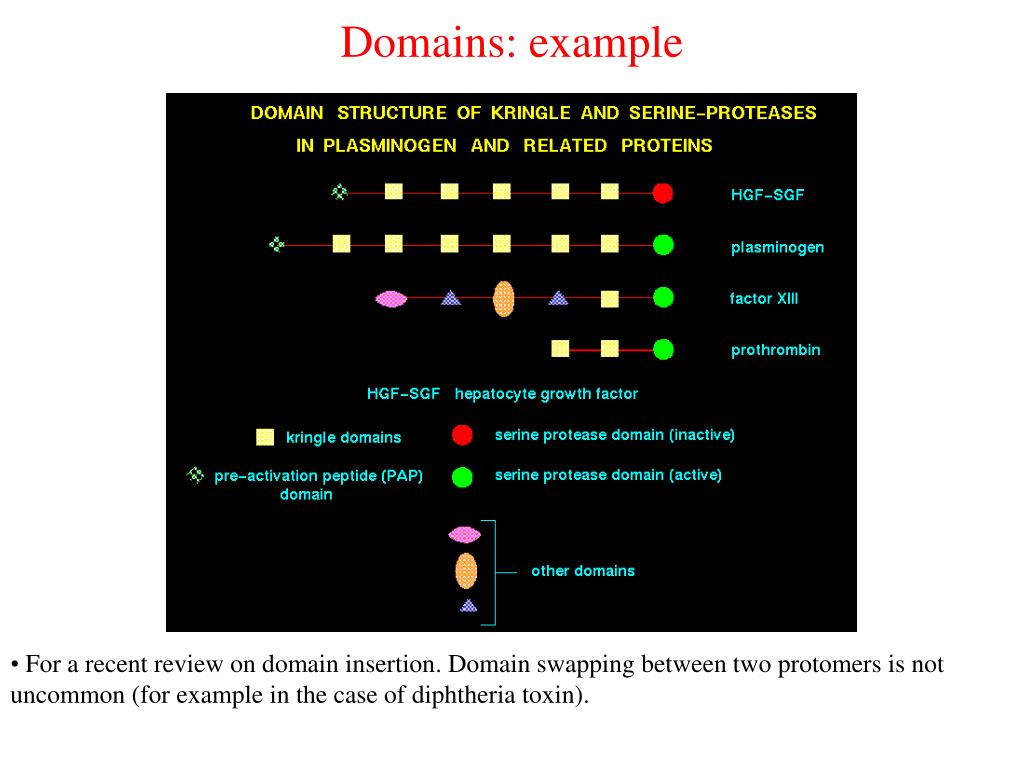 Domains: example

DOMAIN STRUCTURE OF KRINGLE AND SERINE-PROTEASES IN PLASMINOGEN AND RELATED PROTEINS

HGF-SGF

plasminogen

factor XIII

prothrombin

HGF-SGF hepatocyte growth factor

kringle domains

serine protease domain (inactive)

pre-activation peptide (PAP) domain

serine protease domain (active)

other domains

• For a recent review on domain insertion. Domain swapping between two protomers is not uncommon (for example in the case of diphtheria toxin).